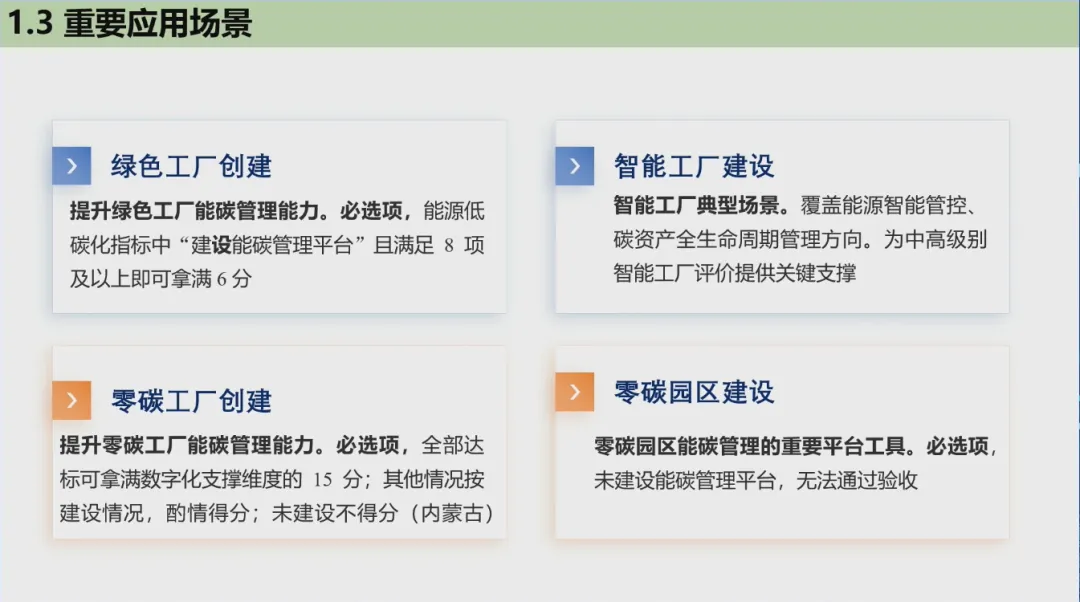 1.3 重要应用场景

绿色工厂创建

提升绿色工厂能碳管理能力。必选项，能源低碳化指标中“建设能碳管理平台”且满足 8 项及以上即可拿满 6 分

智能工厂建设

智能工厂典型场景。覆盖能源智能管控、碳资产全生命周期管理方向。为中高级别智能工厂评价提供关键支撑

零碳工厂创建

提升零碳工厂能碳管理能力。必选项，全部达标可拿满数字化支撑维度的 15 分；其他情况按建设情况，酌情得分；未建设不得分（内蒙古）

零碳园区建设

零碳园区能碳管理的重要平台工具。必选项，未建设能碳管理平台，无法通过验收